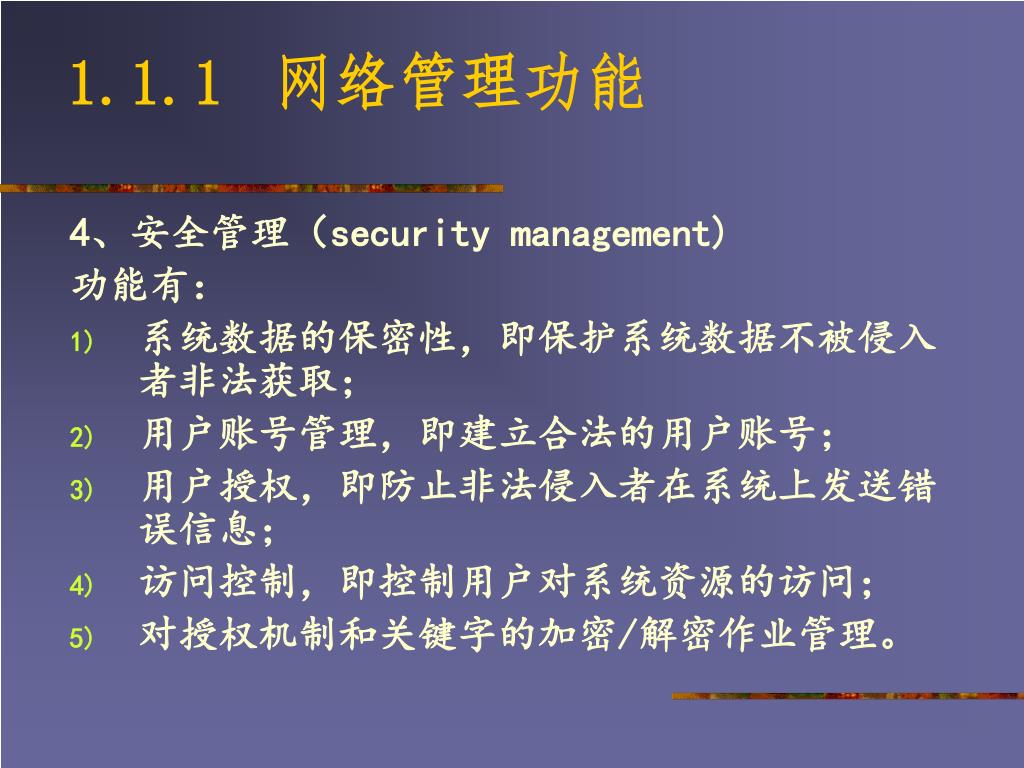 1.1.1 网络管理功能

4、安全管理（security management)

功能有：

1) 系统数据的保密性，即保护系统数据不被侵入者非法获取；

2) 用户账号管理，即建立合法的用户账号；

3) 用户授权，即防止非法侵入者在系统上发送错误信息；

4) 访问控制，即控制用户对系统资源的访问；

5) 对授权机制和关键字的加密/解密作业管理。